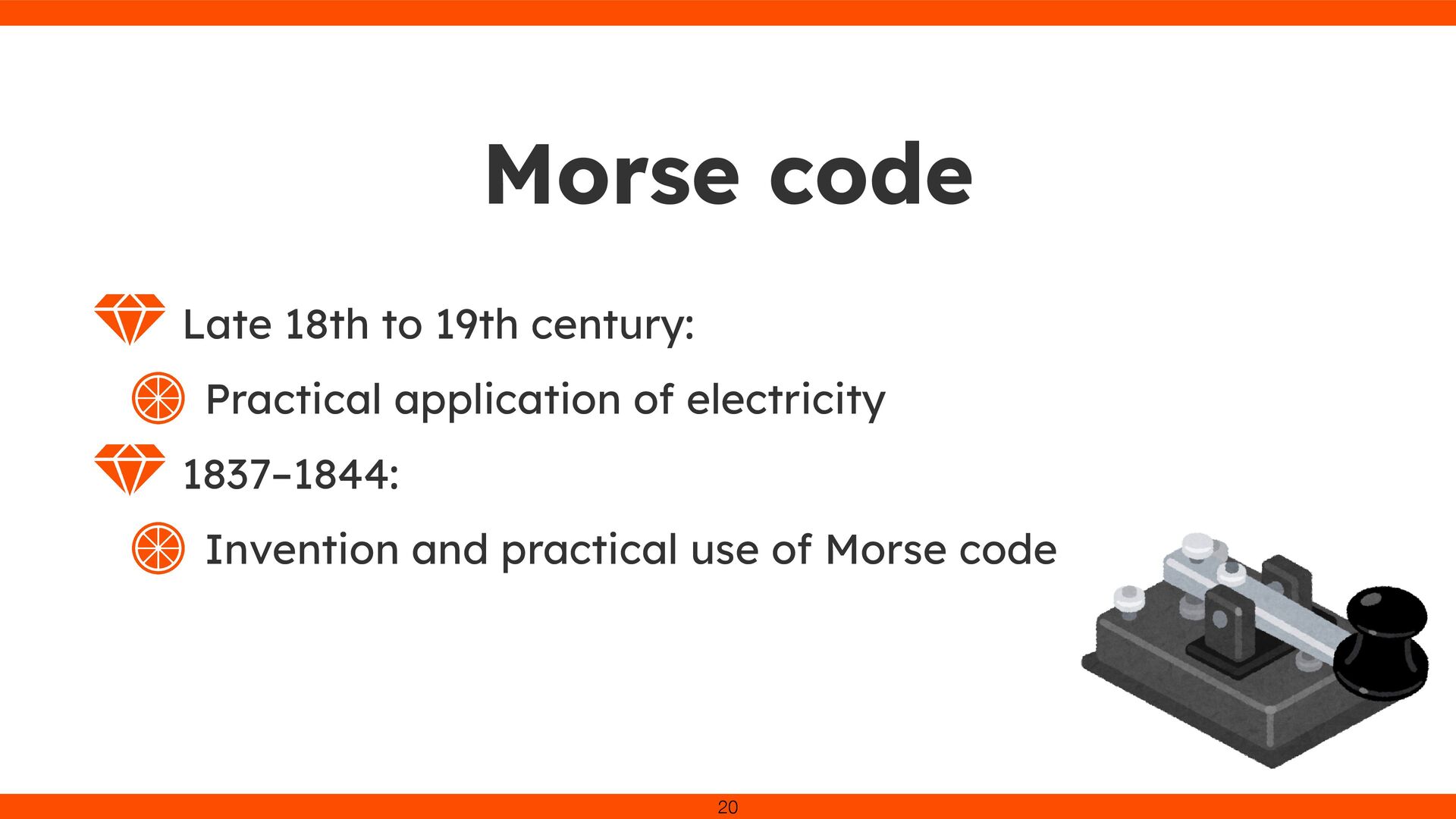 Morse code

Late 18th to 19th century:

Practical application of electricity

1837–1844:

Invention and practical use of Morse code

20